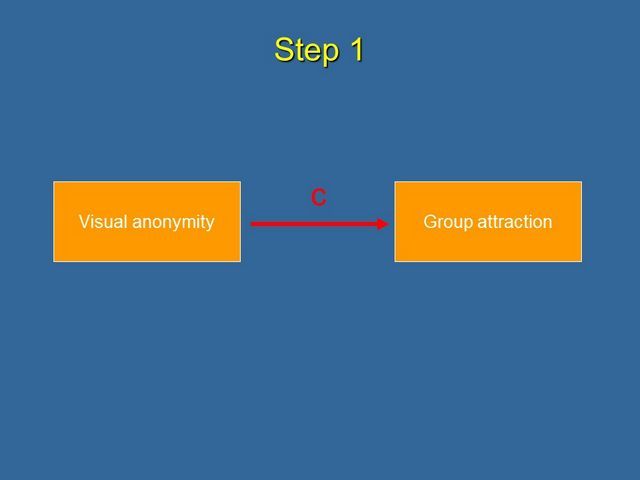 Step 1

Visual anonymity

c

Group attraction